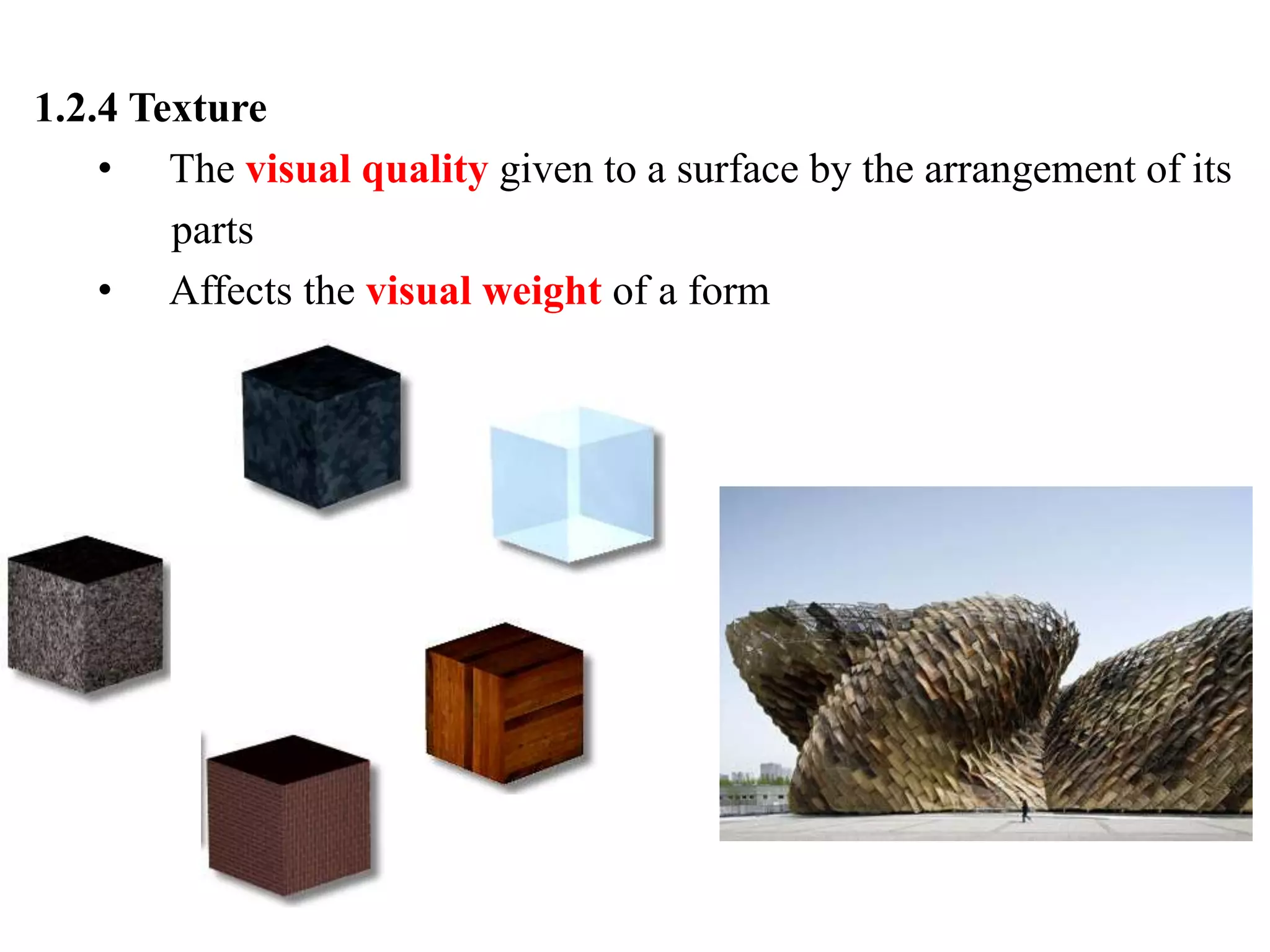 1.2.4 Texture

• The visual quality given to a surface by the arrangement of its parts

• Affects the visual weight of a form